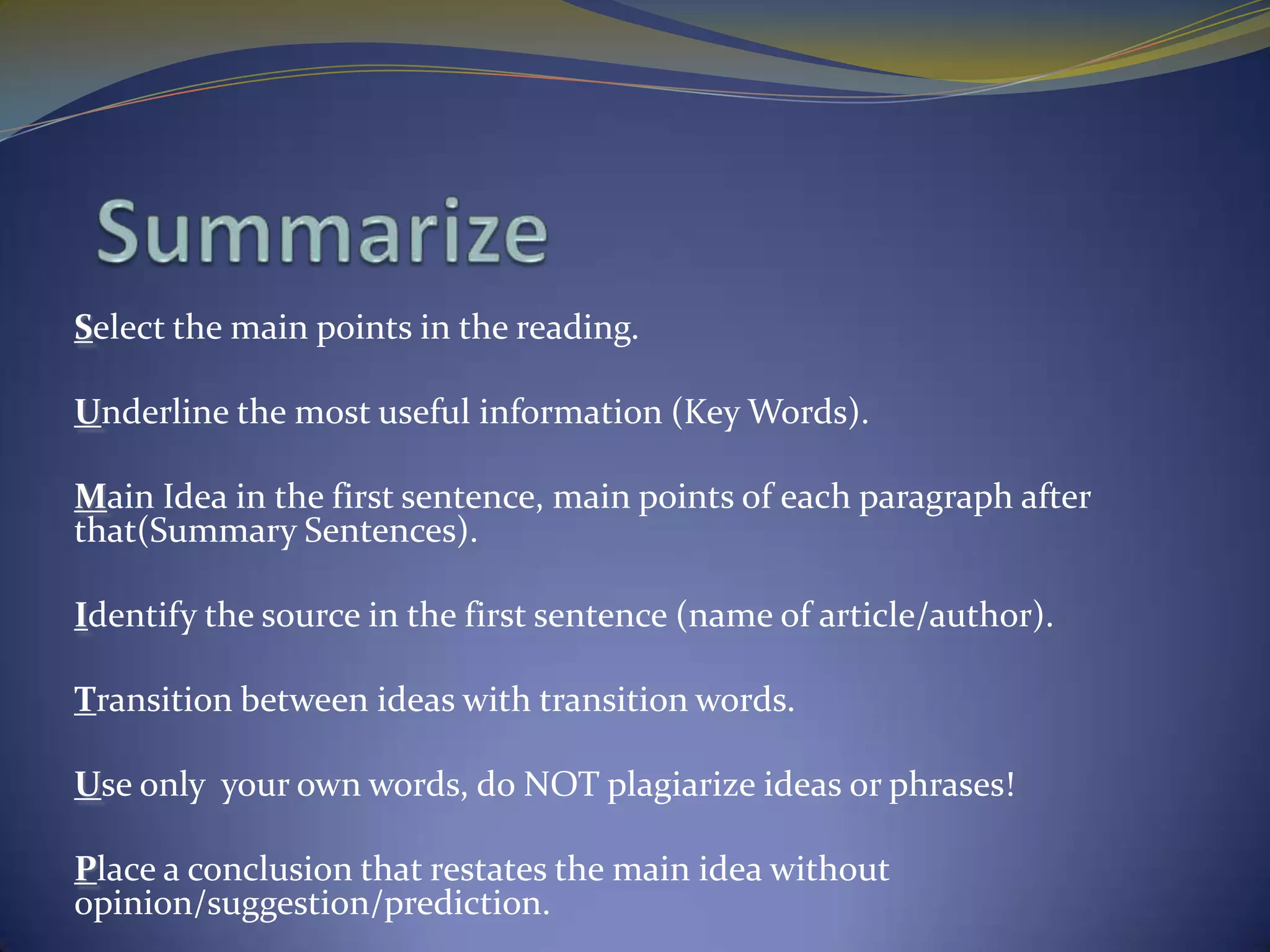 Summarize

Select the main points in the reading.

Underline the most useful information (Key Words).

Main Idea in the first sentence, main points of each paragraph after that(Summary Sentences).

Identify the source in the first sentence (name of article/author).

Transition between ideas with transition words.

Use only  your own words, do NOT plagiarize ideas or phrases!

Place a conclusion that restates the main idea without opinion/suggestion/prediction.